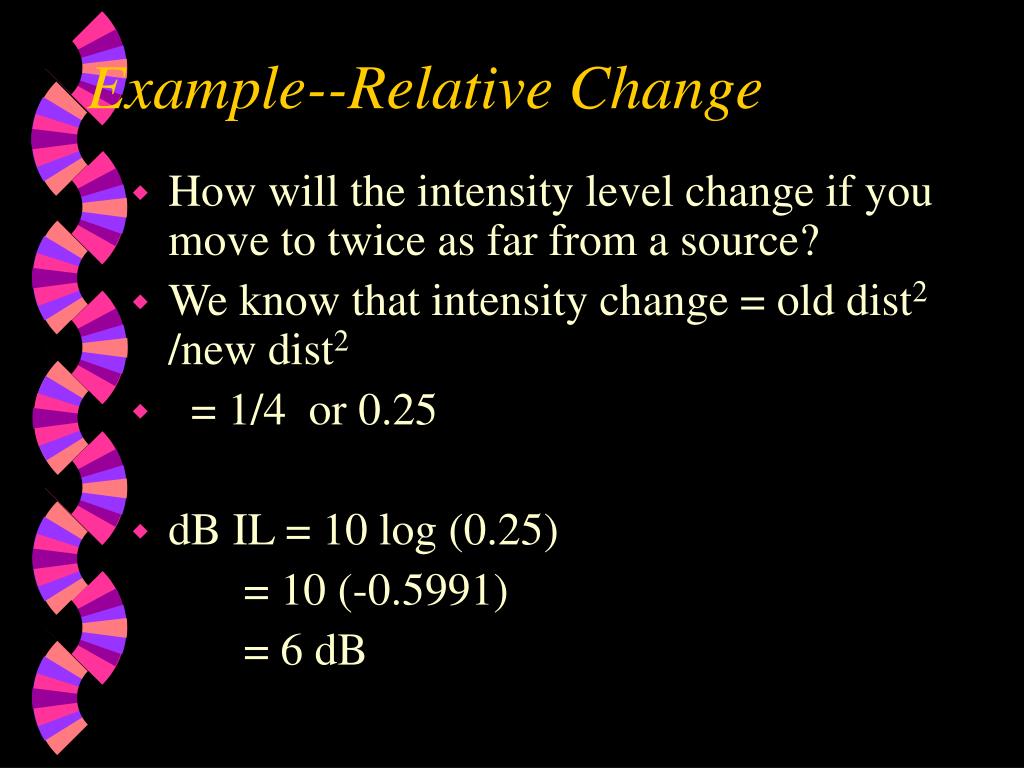 Example--Relative Change

How will the intensity level change if you move to twice as far from a source?

We know that intensity change = old dist$^2$ /new dist$^2$

= 1/4 or 0.25

dB IL = 10 log (0.25)

= 10 (-0.5991)

= 6 dB